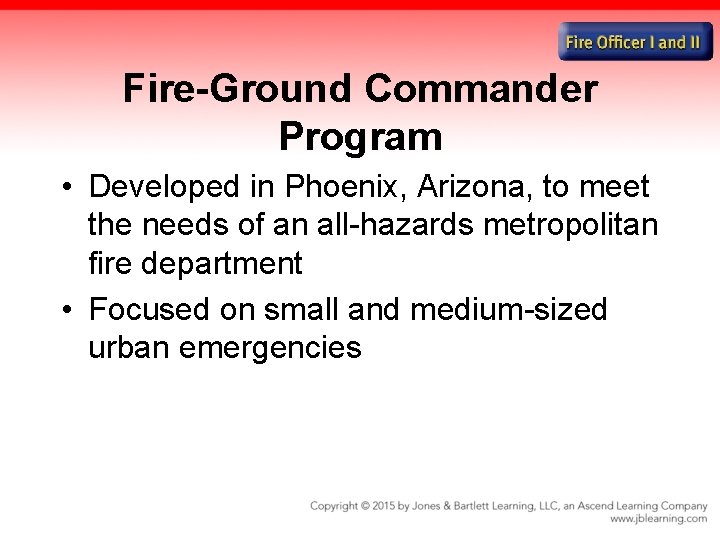 Fire Officer I and II

Fire-Ground Commander Program

• Developed in Phoenix, Arizona, to meet the needs of an all-hazards metropolitan fire department

• Focused on small and medium-sized urban emergencies

Copyright © 2015 by Jones & Bartlett Learning, LLC, an Ascend Learning Company
www.jblearning.com